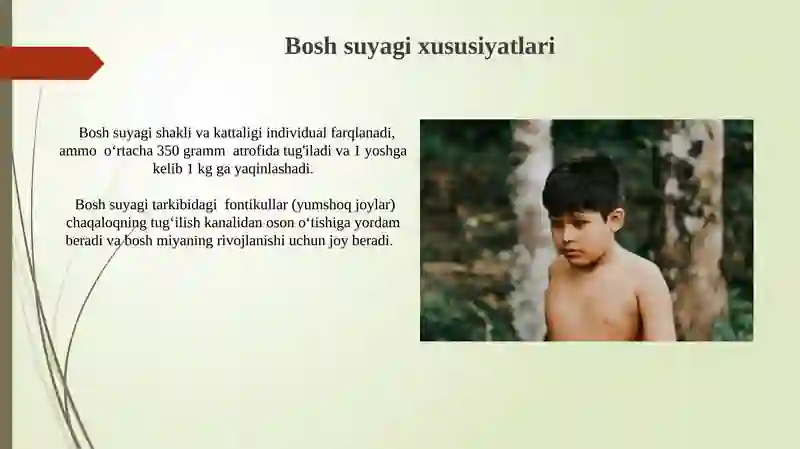 Bosh suyagi xususiyatlari

Bosh suyagi shakli va kattaligi individual farqlanadi, ammo o‘rtacha 350 gramm atrofida tug'iladi va 1 yoshga kelib 1 kg ga yaqinlashadi.

Bosh suyagi tarkibidagi fontikullar (yumshoq joylar) chaqaloqning tug‘ilish kanalidan oson o‘tishiga yordam beradi va bosh miyaning rivojlanishi uchun joy beradi.